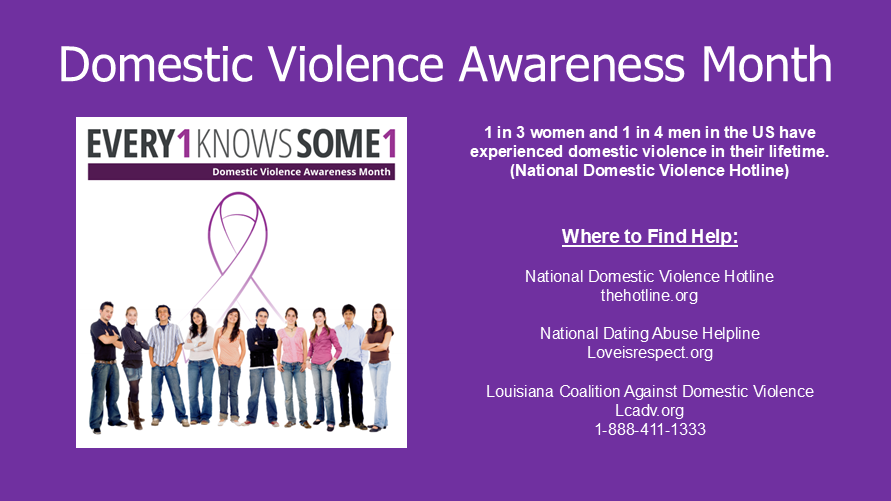 Domestic Violence Awareness Month

EVERY1KNOWSSOME1
Domestic Violence Awareness Month

1 in 3 women and 1 in 4 men in the US have experienced domestic violence in their lifetime. (National Domestic Violence Hotline)

Where to Find Help:

National Domestic Violence Hotline
thehotline.org

National Dating Abuse Helpline
Loveisrespect.org

Louisiana Coalition Against Domestic Violence
Lcadv.org
1-888-411-1333